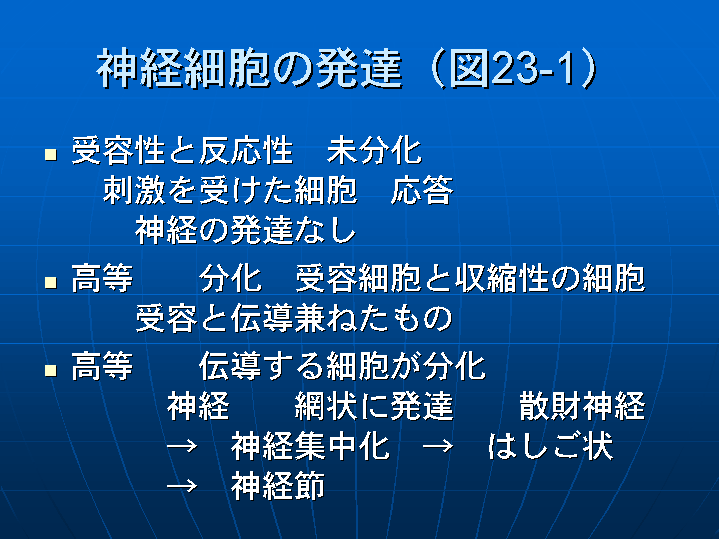 神経細胞の発達（図23-1）

受容性と反応性　未分化
刺激を受けた細胞　応答
神経の発達なし

高等　　分化　受容細胞と収縮性の細胞
受容と伝導兼ねたもの

高等　　伝導する細胞が分化
神経　　網状に発達　　散財神経
→　神経集中化　→　はしご状
→　神経節